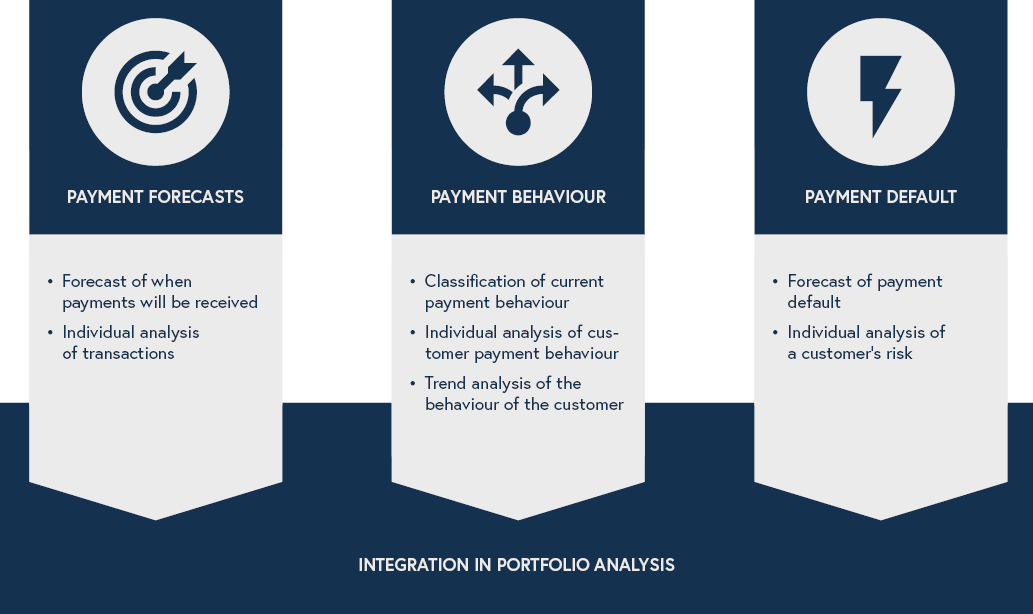 PAYMENT FORECASTS

• Forecast of when payments will be received
• Individual analysis of transactions

PAYMENT BEHAVIOUR

• Classification of current payment behaviour
• Individual analysis of customer payment behaviour
• Trend analysis of the behaviour of the customer

PAYMENT DEFAULT

• Forecast of payment default
• Individual analysis of a customer's risk

INTEGRATION IN PORTFOLIO ANALYSIS